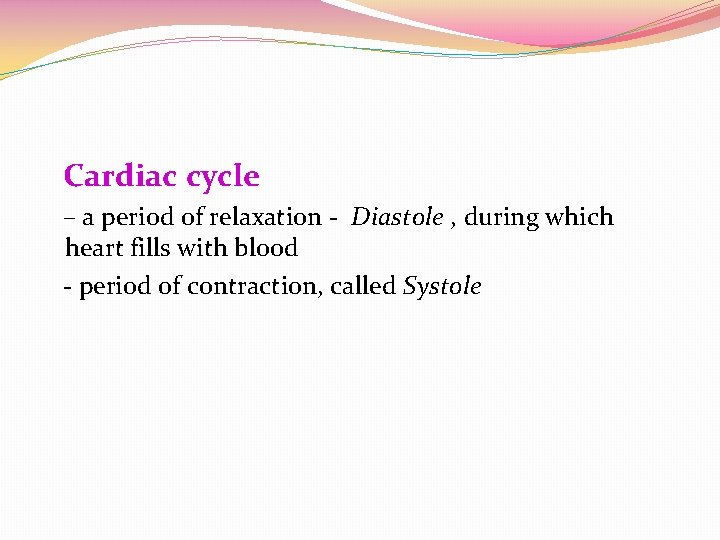 Cardiac cycle

– a period of relaxation - Diastole , during which heart fills with blood

- period of contraction, called Systole